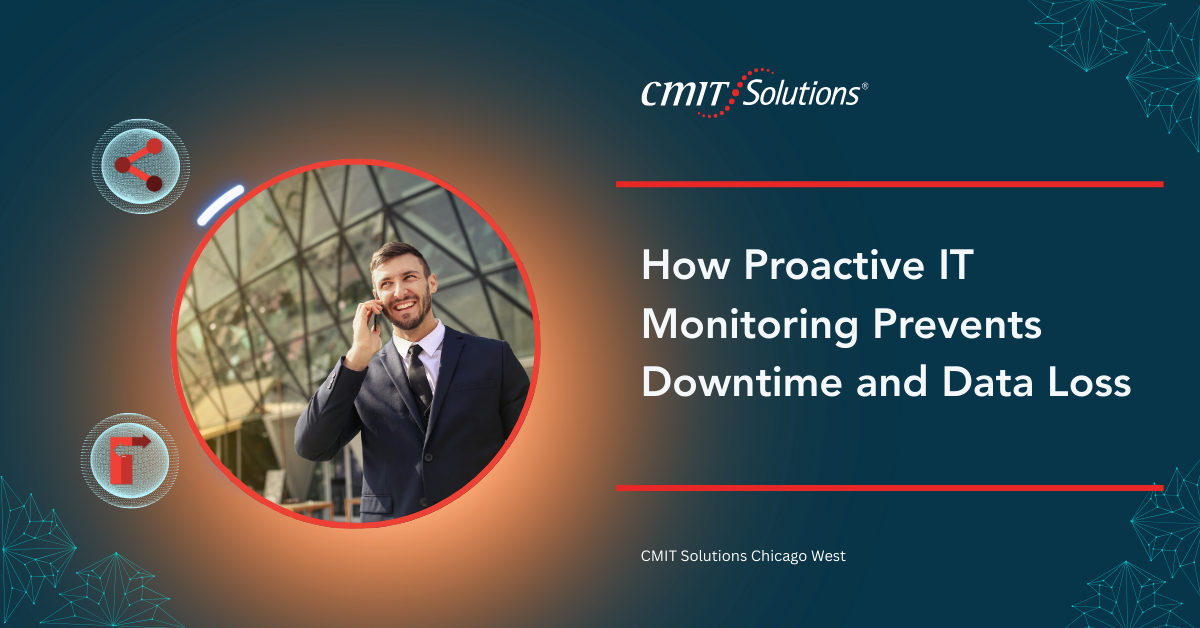 CMIT Solutions®

How Proactive IT Monitoring Prevents Downtime and Data Loss

CMIT Solutions Chicago West